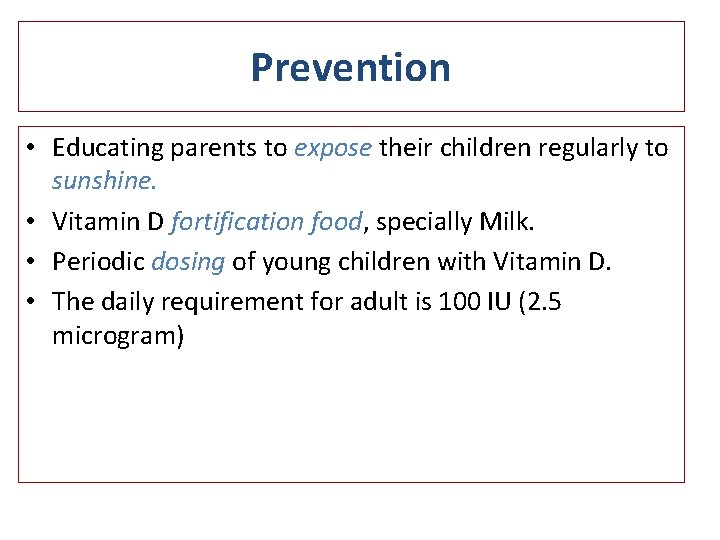 Prevention

• Educating parents to expose their children regularly to sunshine.
• Vitamin D fortification food, specially Milk.
• Periodic dosing of young children with Vitamin D.
• The daily requirement for adult is 100 IU (2.5 microgram)